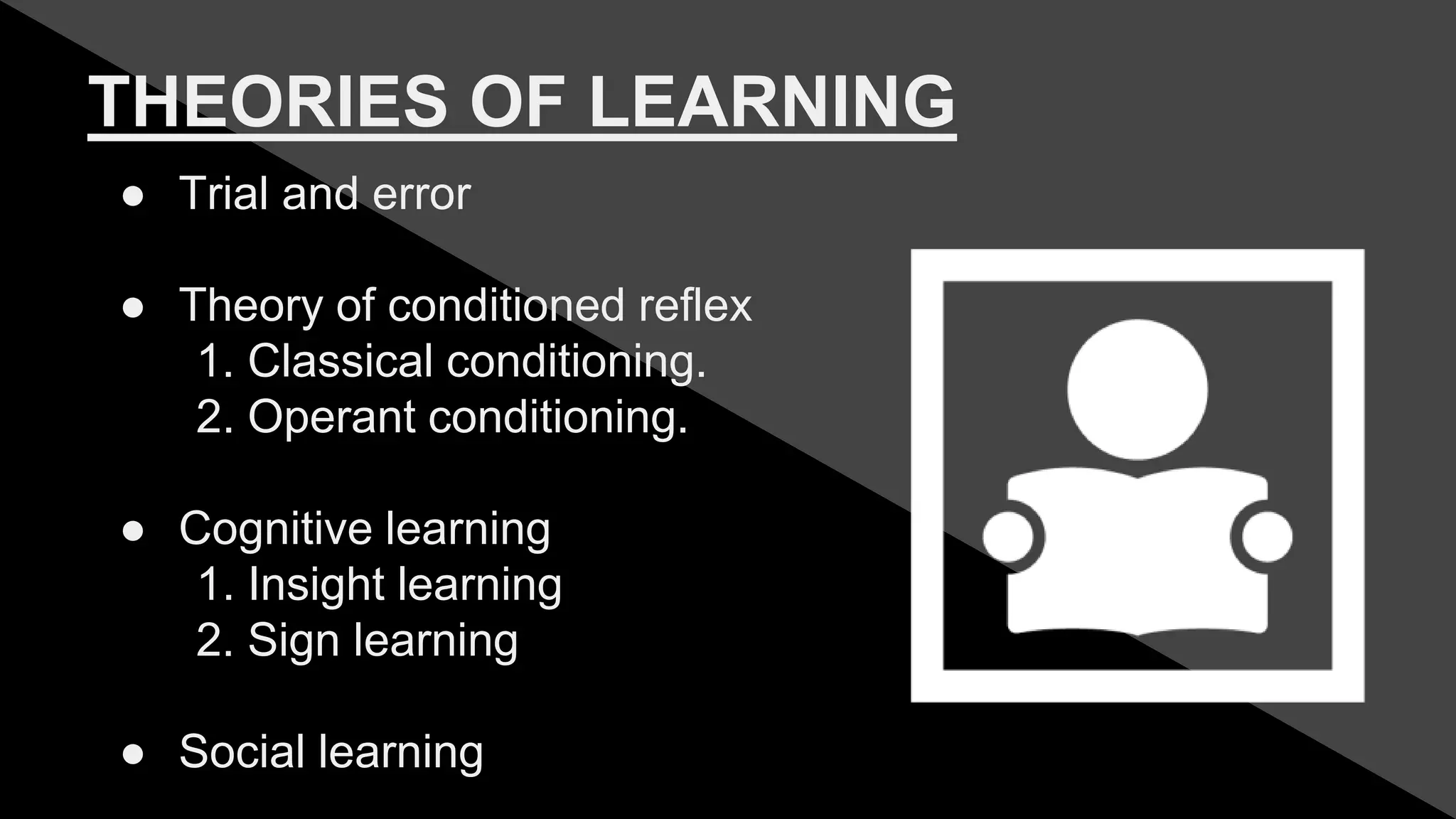 THEORIES OF LEARNING

● Trial and error

● Theory of conditioned reflex
1. Classical conditioning.
2. Operant conditioning.

● Cognitive learning
1. Insight learning
2. Sign learning

● Social learning